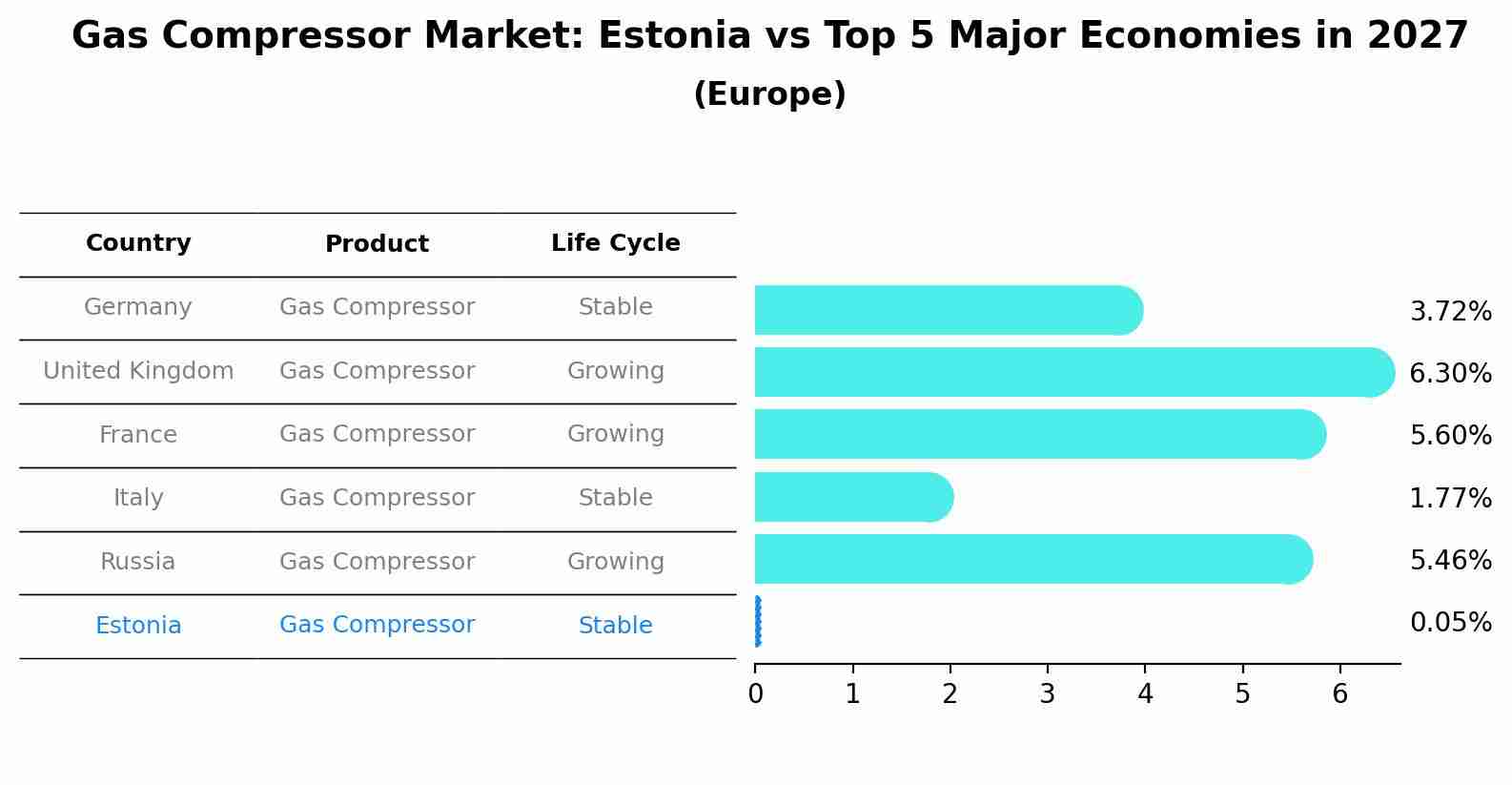 Gas Compressor Market: Estonia vs Top 5 Major Economies in 2027

(Europe)

| Country | Product | Life Cycle |
|---|---|---|
| Germany | Gas Compressor | Stable |
| United Kingdom | Gas Compressor | Growing |
| France | Gas Compressor | Growing |
| Italy | Gas Compressor | Stable |
| Russia | Gas Compressor | Growing |
| Estonia | Gas Compressor | Stable |

3.72%
6.30%
5.60%
1.77%
5.46%
0.05%

0 1 2 3 4 5 6